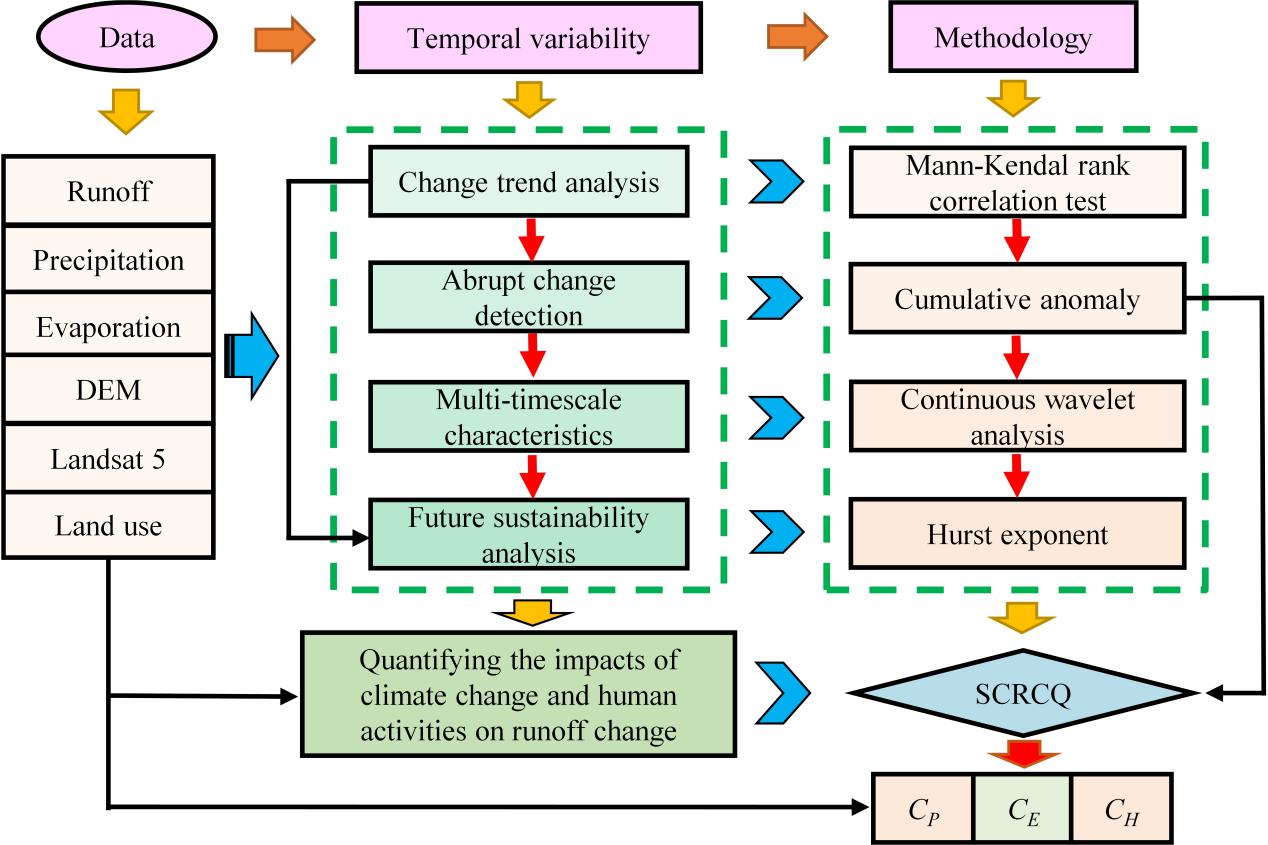 Data

Temporal variability

Methodology

Runoff

Precipitation

Evaporation

DEM

Landsat 5

Land use

Change trend analysis

Abrupt change detection

Multi-timescale characteristics

Future sustainability analysis

Mann-Kendal rank correlation test

Cumulative anomaly

Continuous wavelet analysis

Hurst exponent

Quantifying the impacts of climate change and human activities on runoff change

SCRCQ

$C_P$

$C_E$

$C_H$